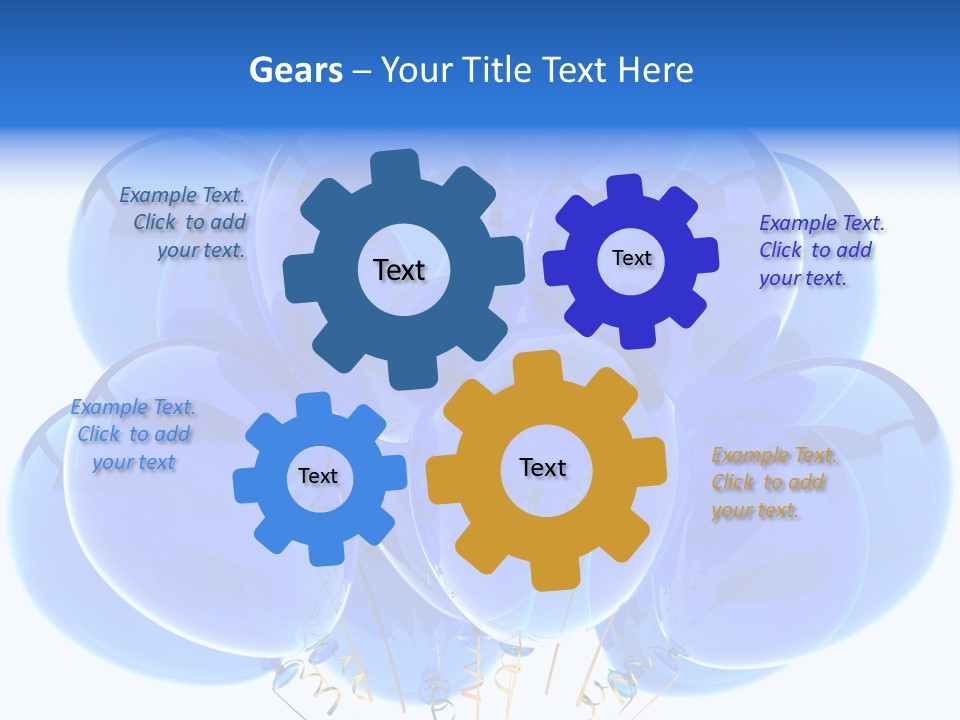 Gears – Your Title Text Here

Example Text. Click to add your text.

Text

Text

Example Text. Click to add your text.

Example Text. Click to add your text

Text

Text

Example Text. Click to add your text.